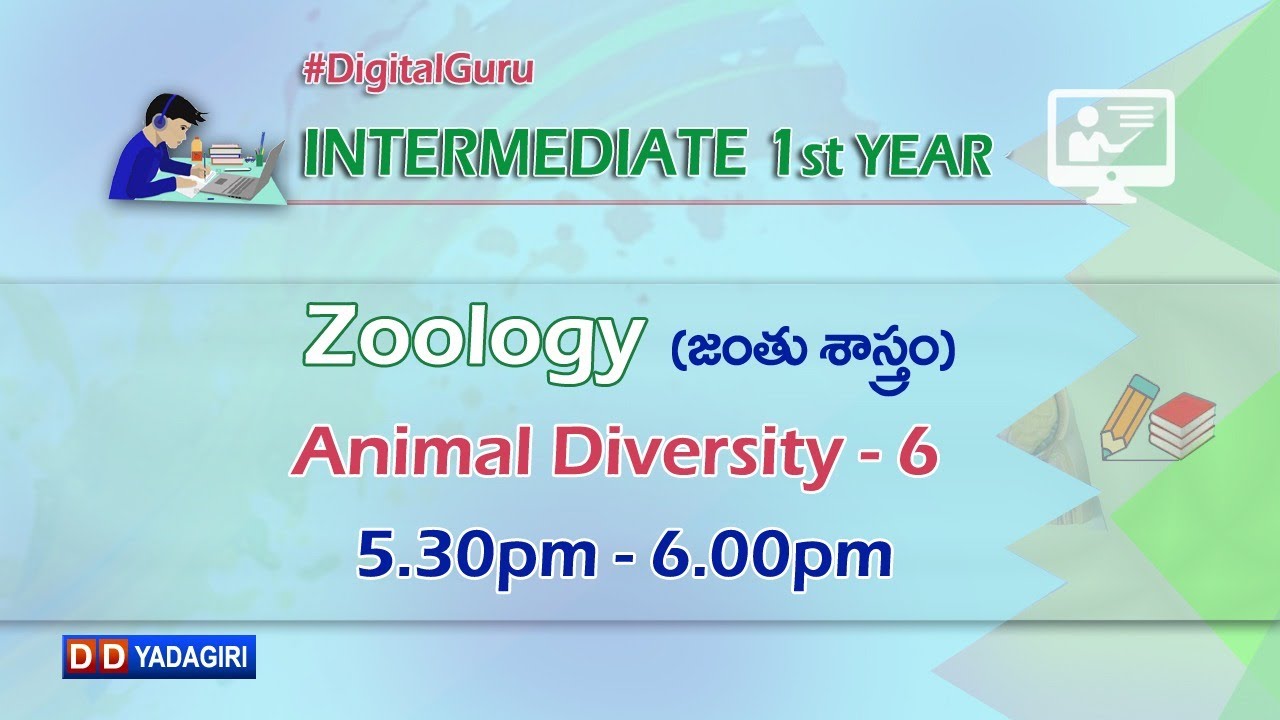 #DigitalGuru

INTERMEDIATE 1st YEAR

Zoology (జంతు శాస్త్రం)

Animal Diversity - 6

5.30pm - 6.00pm

DD YADAGIRI